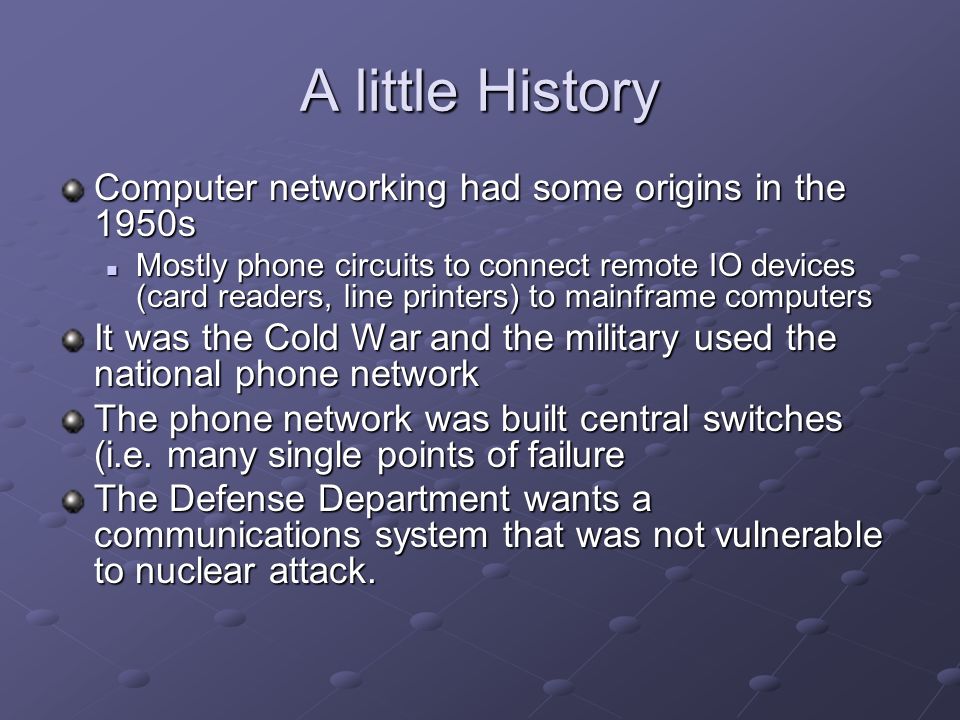 A little History

Computer networking had some origins in the 1950s

Mostly phone circuits to connect remote IO devices (card readers, line printers) to mainframe computers

It was the Cold War and the military used the national phone network

The phone network was built central switches (i.e. many single points of failure

The Defense Department wants a communications system that was not vulnerable to nuclear attack.